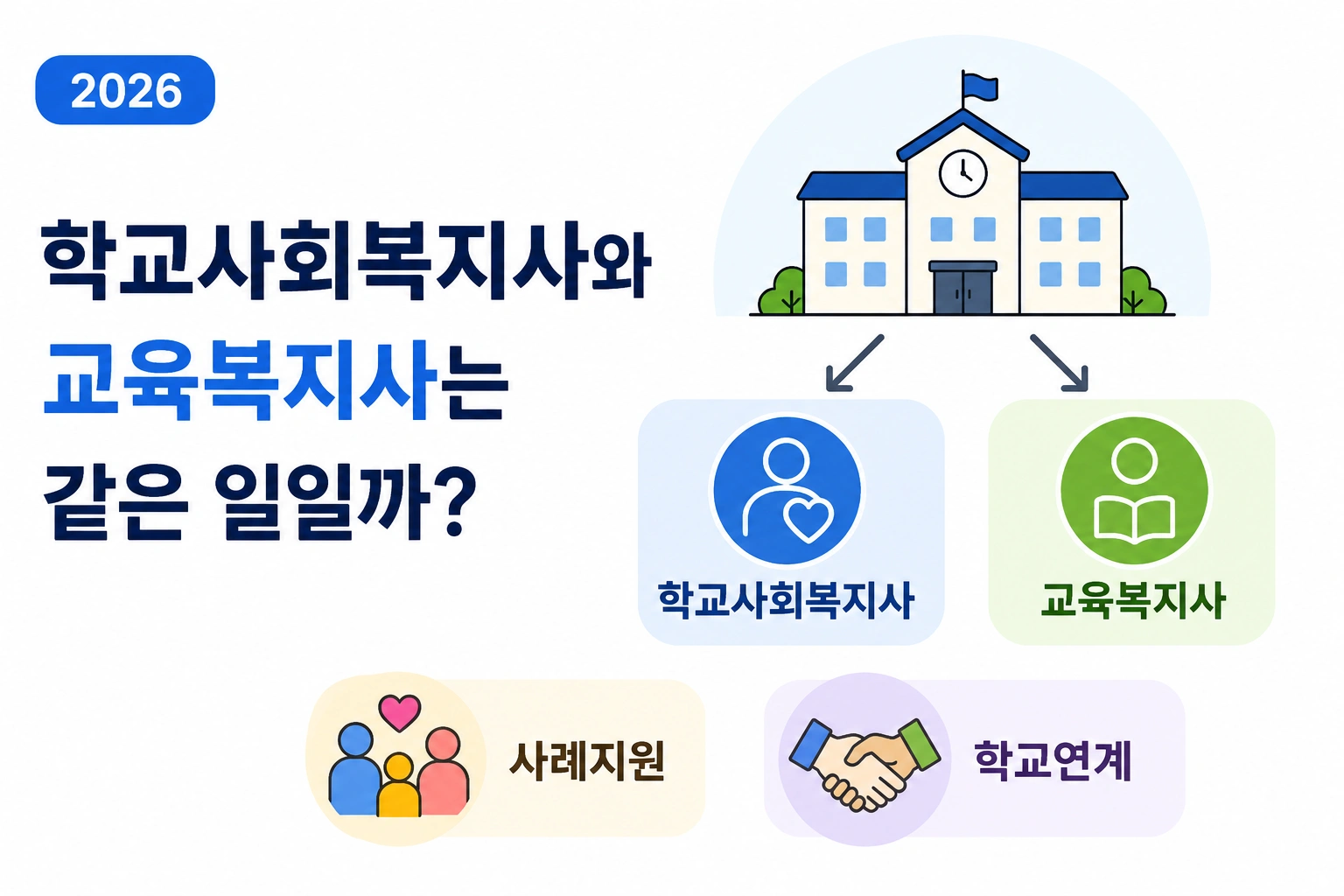 2026

학교사회복지사와
교육복지사는
같은 일일까?

학교사회복지사

교육복지사

사례지원

학교연계